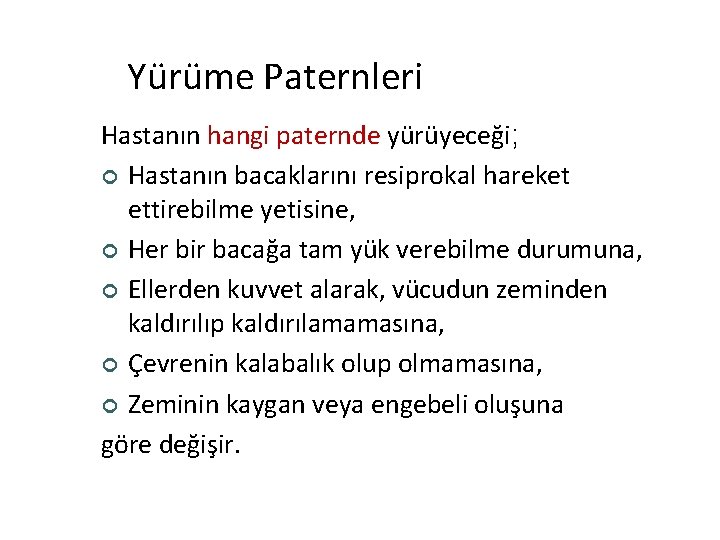 Yürüme Paternleri

Hastanın hangi paternde yürüyeceği;

Hastanın bacaklarını resiprokal hareket ettirebilme yetisine,

Her bir bacağa tam yük verebilme durumuna,

Ellerden kuvvet alarak, vücudun zeminden kaldırılıp kaldırılamamasına,

Çevrenin kalabalık olup olmamasına,

Zeminin kaygan veya engebeli oluşuna

göre değişir.